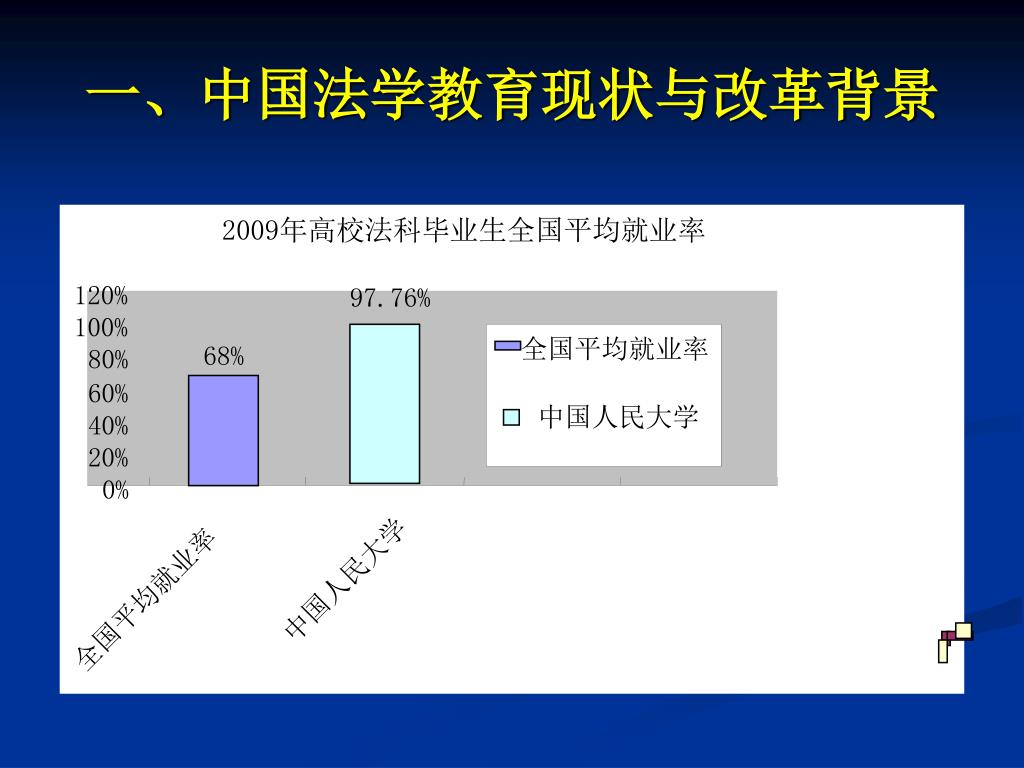 一、中国法学教育现状与改革背景

2009年高校法科毕业生全国平均就业率

120%
100%
80%
60%
40%
20%
0%

68%
97.76%

全国平均就业率
中国人民大学

全国平均就业率
中国人民大学